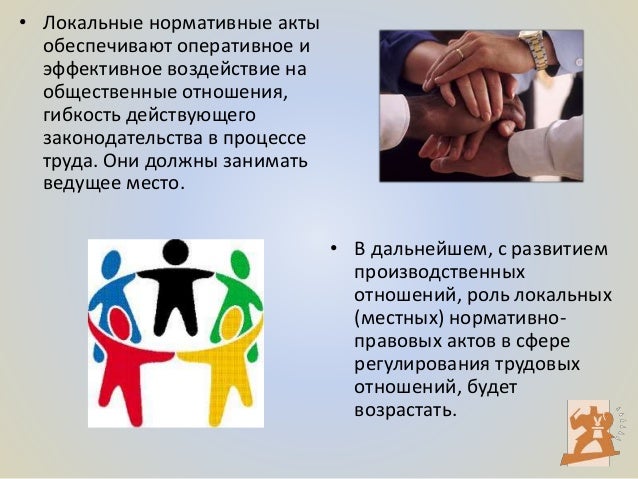 • Локальные нормативные акты обеспечивают оперативное и эффективное воздействие на общественные отношения, гибкость действующего законодательства в процессе труда. Они должны занимать ведущее место.

• В дальнейшем, с развитием производственных отношений, роль локальных (местных) нормативно-правовых актов в сфере регулирования трудовых отношений, будет возрастать.